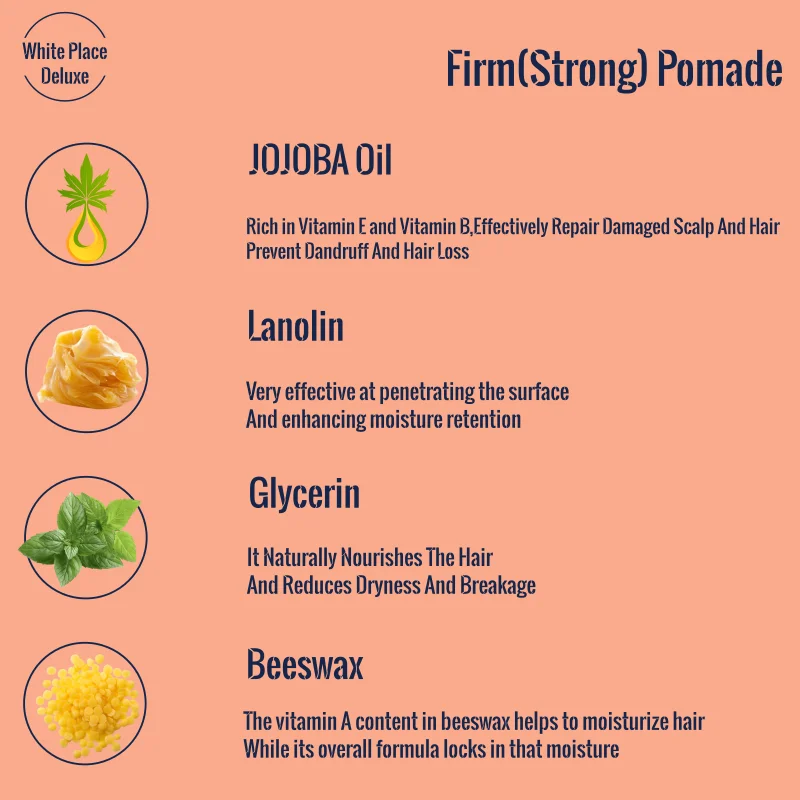 White Place Deluxe

Firm(Strong) Pomade

JOJOBA Oil

Rich in Vitamin E and Vitamin B,Effectively Repair Damaged Scalp And Hair Prevent Dandruff And Hair Loss

Lanolin

Very effective at penetrating the surface And enhancing moisture retention

Glycerin

It Naturally Nourishes The Hair And Reduces Dryness And Breakage

Beeswax

The vitamin A content in beeswax helps to moisturize hair While its overall formula locks in that moisture